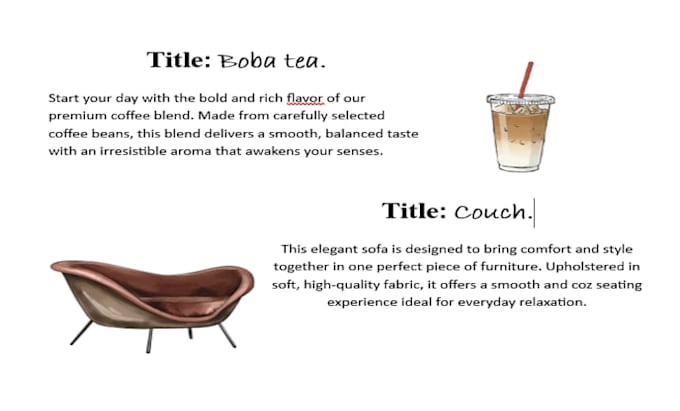 Title: Boba tea.

Start your day with the bold and rich flavor of our premium coffee blend. Made from carefully selected coffee beans, this blend delivers a smooth, balanced taste with an irresistible aroma that awakens your senses.

Title: Couch.

This elegant sofa is designed to bring comfort and style together in one perfect piece of furniture. Upholstered in soft, high-quality fabric, it offers a smooth and coz seating experience ideal for everyday relaxation.